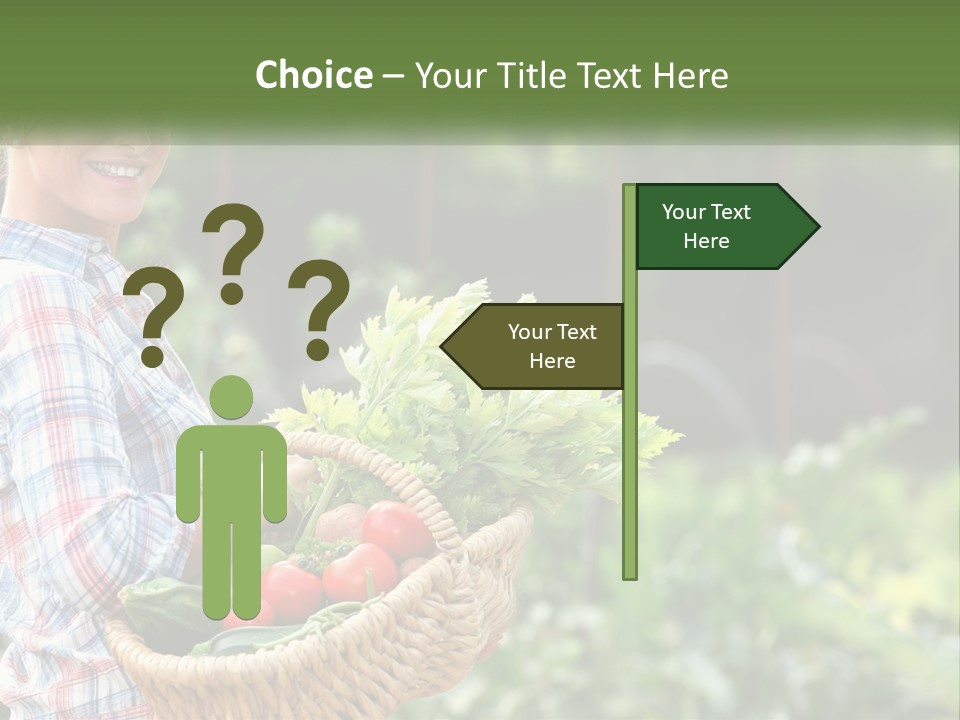 Choice – Your Title Text Here

? ? ?

Your Text Here

Your Text Here